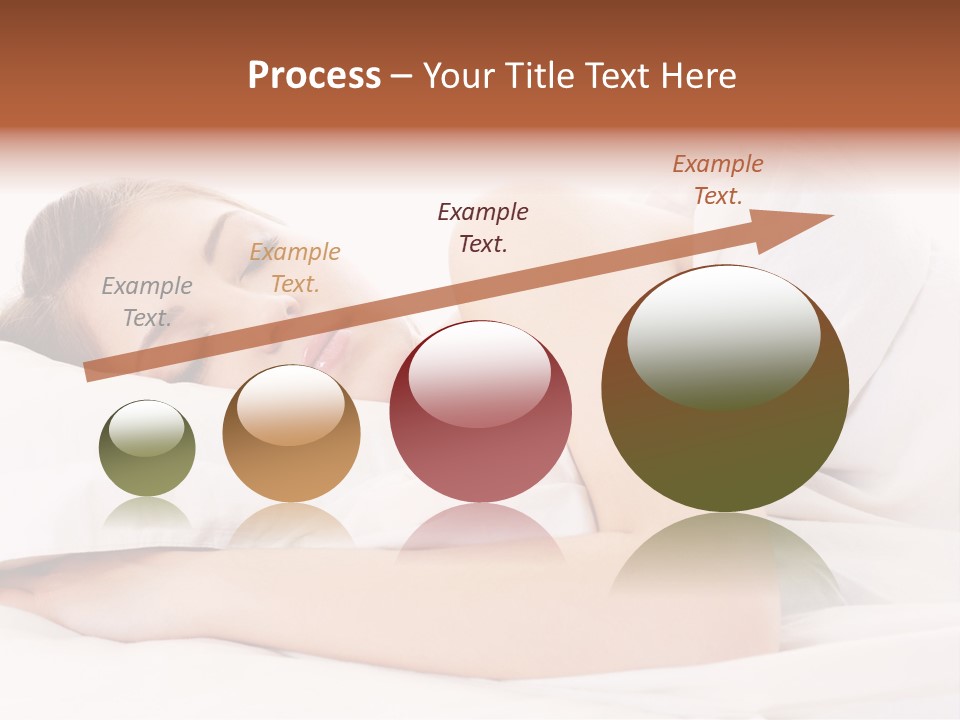 Process – Your Title Text Here

Example Text.

Example Text.

Example Text.

Example Text.